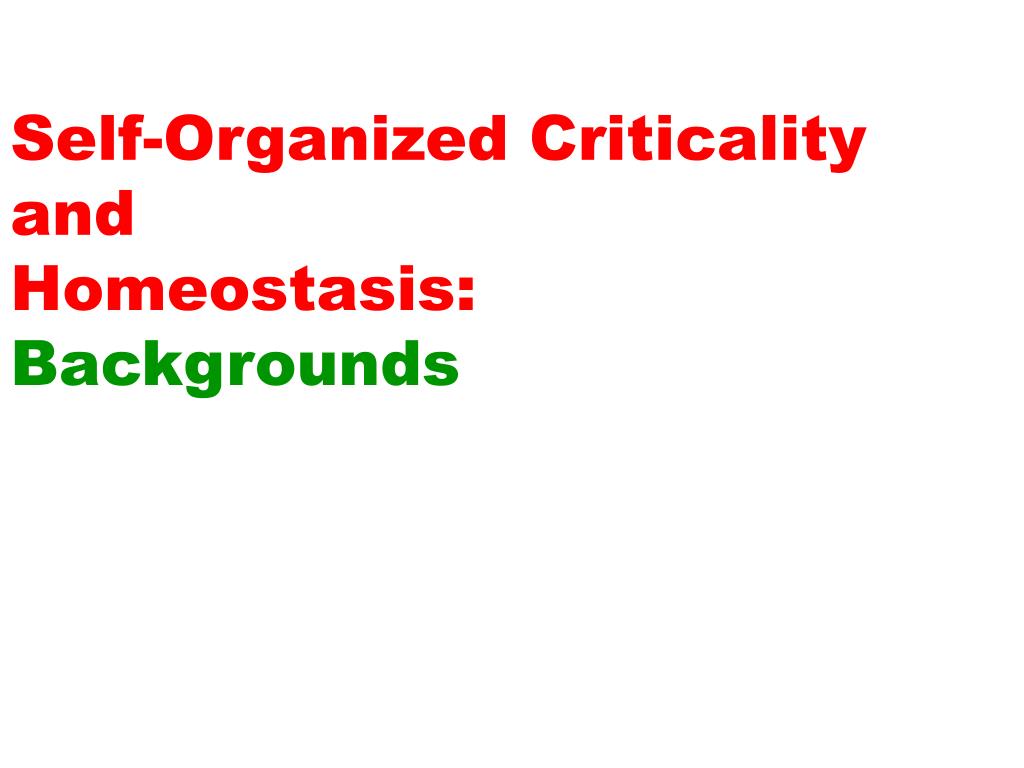 Self-Organized Criticality
and
Homeostasis:
Backgrounds